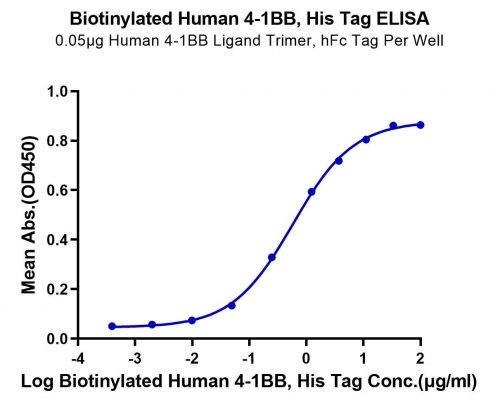 Biotinylated Human 4-1BB, His Tag ELISA
0.05μg Human 4-1BB Ligand Trimer, hFc Tag Per Well

Mean Abs.(OD450)

1.0
0.8
0.6
0.4
0.2
0.0

-4
-3
-2
-1
0
1
2

Log Biotinylated Human 4-1BB, His Tag Conc.(μg/ml)